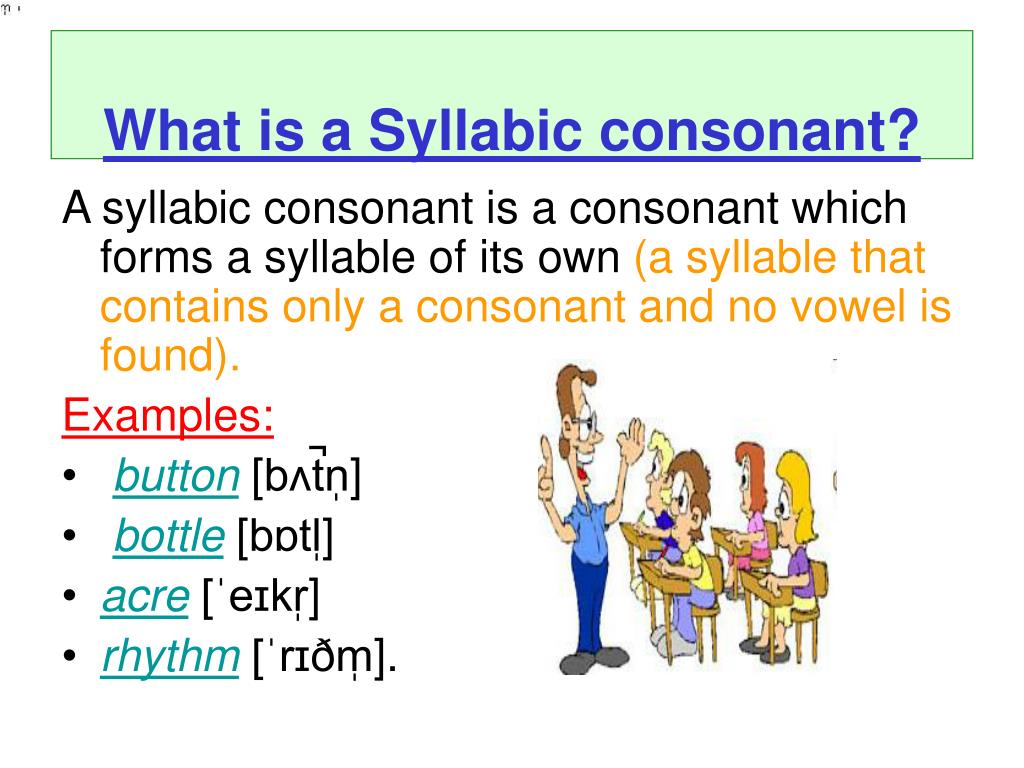 What is a Syllabic consonant?

A syllabic consonant is a consonant which forms a syllable of its own (a syllable that contains only a consonant and no vowel is found).

Examples:

• button [bʌt̚n̩]
• bottle [bɒtl̩]
• acre [ˈeɪkr̩]
• rhythm [ˈrɪðm̩].